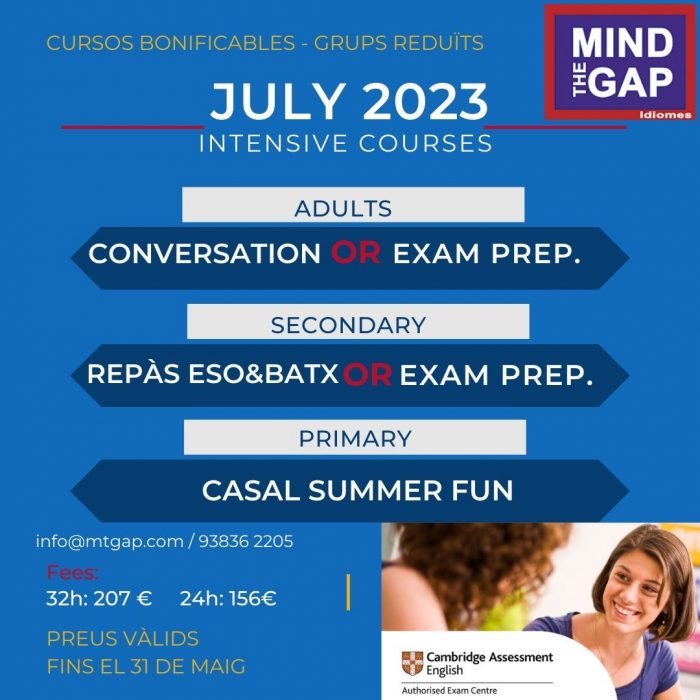 CURSOS BONIFICABLES - GRUPS REDUÏTS

MIND THE GAP Idiomes

JULY 2023
INTENSIVE COURSES

ADULTS
CONVERSATION OR EXAM PREP.

SECONDARY
REPÀS ESO&BATX OR EXAM PREP.

PRIMARY
CASAL SUMMER FUN

info@mtgap.com / 93836 2205

Fees:
32h: 207 € 24h: 156€

PREUS VÀLIDS
FINS EL 31 DE MAIG

Cambridge Assessment English
Authorised Exam Centre